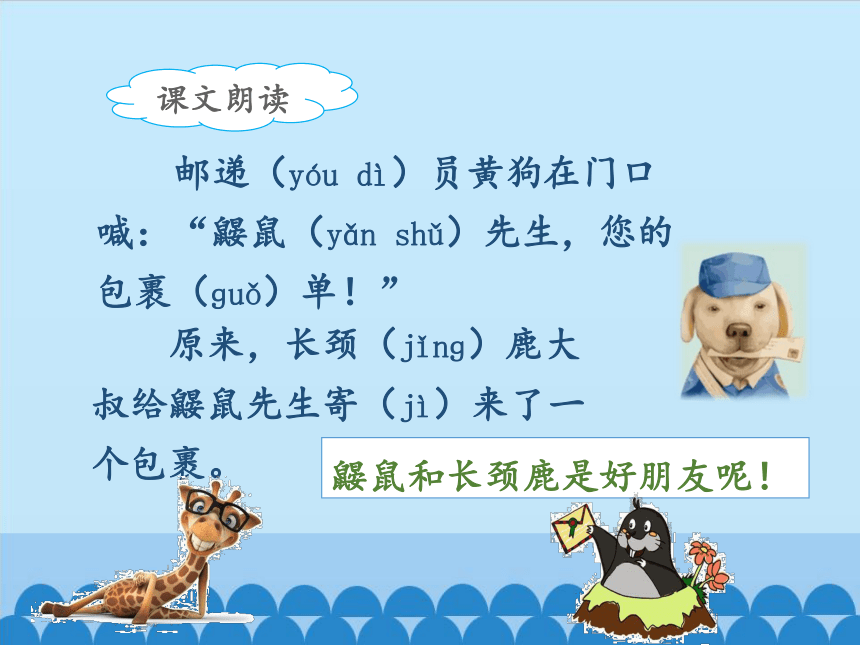 课文朗读

邮递（yóu dì）员黄狗在门口喊：“鼹鼠（yǎn shǔ）先生，您的包裹（guǒ）单！”

原来，长颈（jǐng）鹿大叔给鼹鼠先生寄（jì）来了一个包裹。

鼹鼠和长颈鹿是好朋友呢！